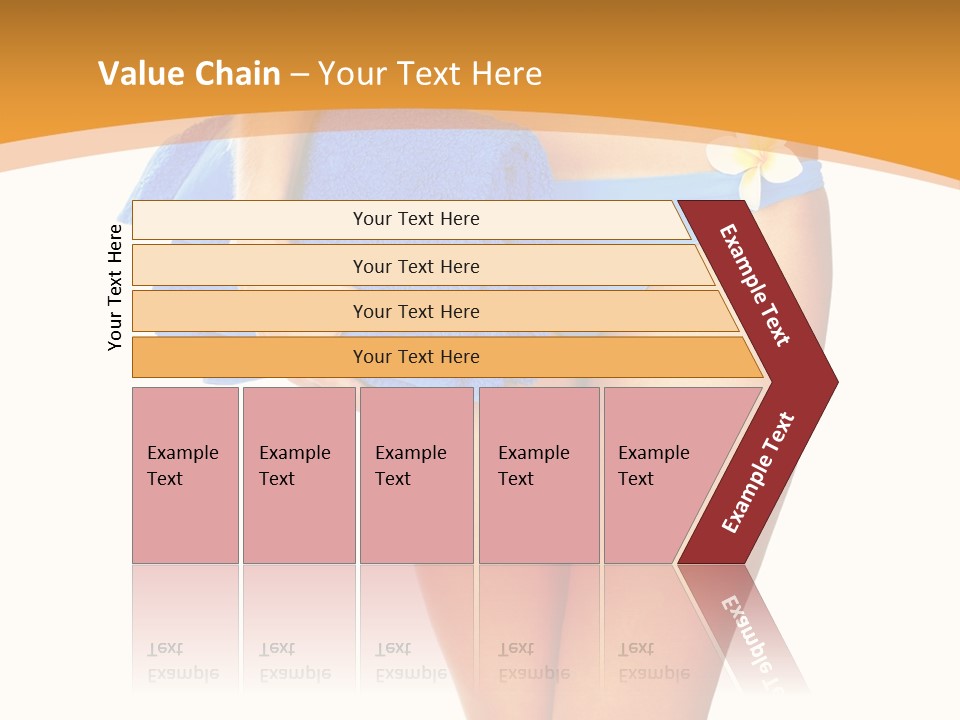 Value Chain – Your Text Here

Your Text Here

Your Text Here

Your Text Here

Your Text Here

Your Text Here

Example Text

Example Text

Example Text

Example Text

Example Text

Example Text

Example Text